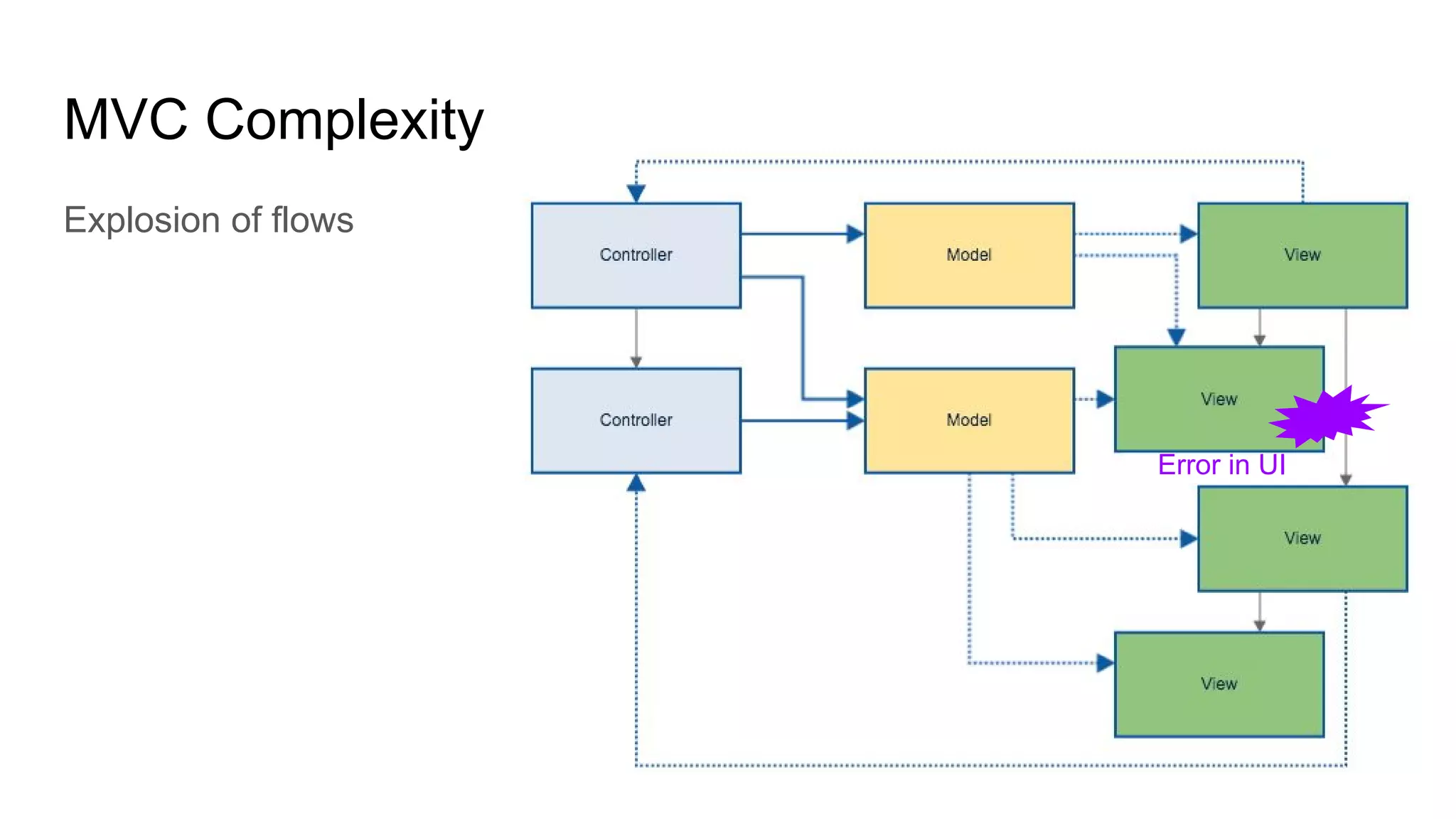 MVC Complexity

Explosion of flows

Controller

Model

View

Controller

Model

View

Error in UI

View

View